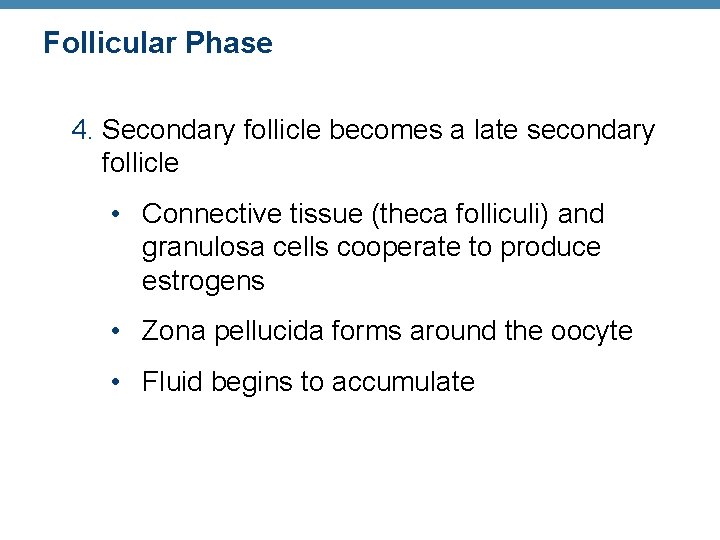 Follicular Phase

4. Secondary follicle becomes a late secondary follicle

• Connective tissue (theca folliculi) and granulosa cells cooperate to produce estrogens

• Zona pellucida forms around the oocyte

• Fluid begins to accumulate